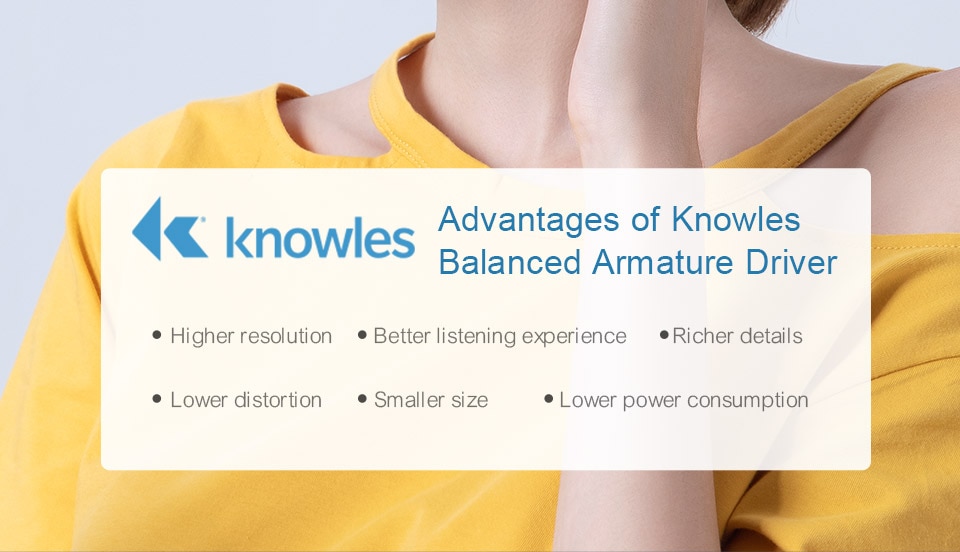 knowles

Advantages of Knowles Balanced Armature Driver

• Higher resolution • Better listening experience • Richer details

• Lower distortion • Smaller size • Lower power consumption